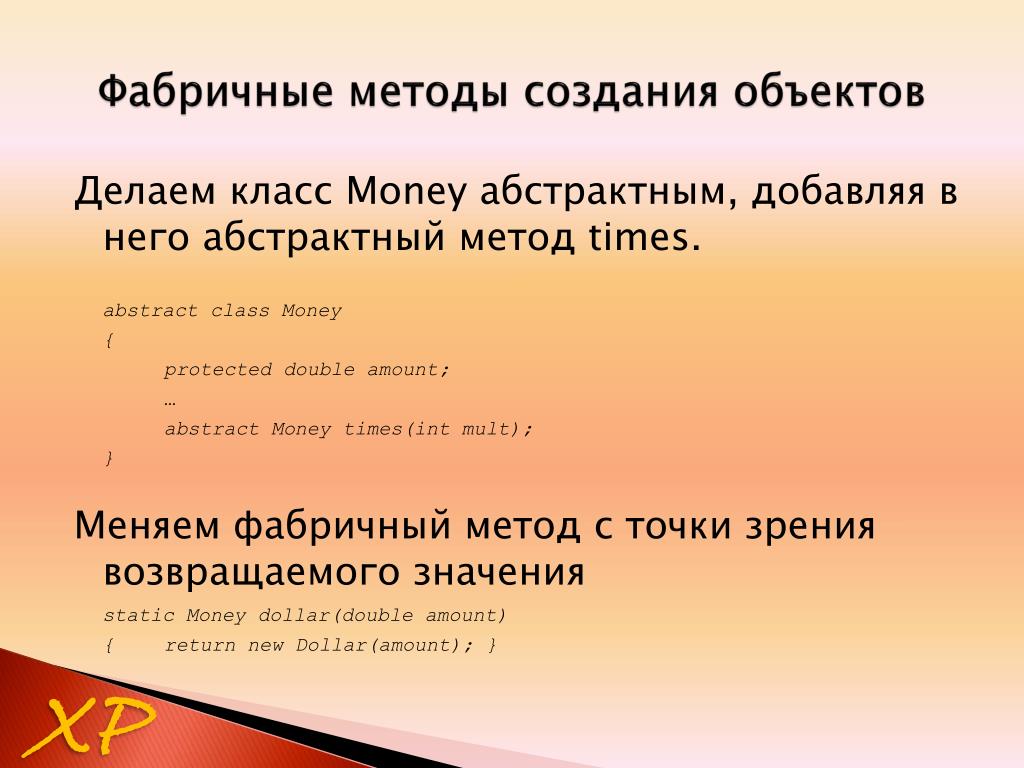 Фабричные методы создания объектов

Делаем класс Money абстрактным, добавляя в него абстрактный метод times.

abstract class Money
{
protected double amount;
…
abstract Money times(int mult);
}

Меняем фабричный метод с точки зрения возвращаемого значения

static Money dollar(double amount)
{ return new Dollar(amount); }

XP